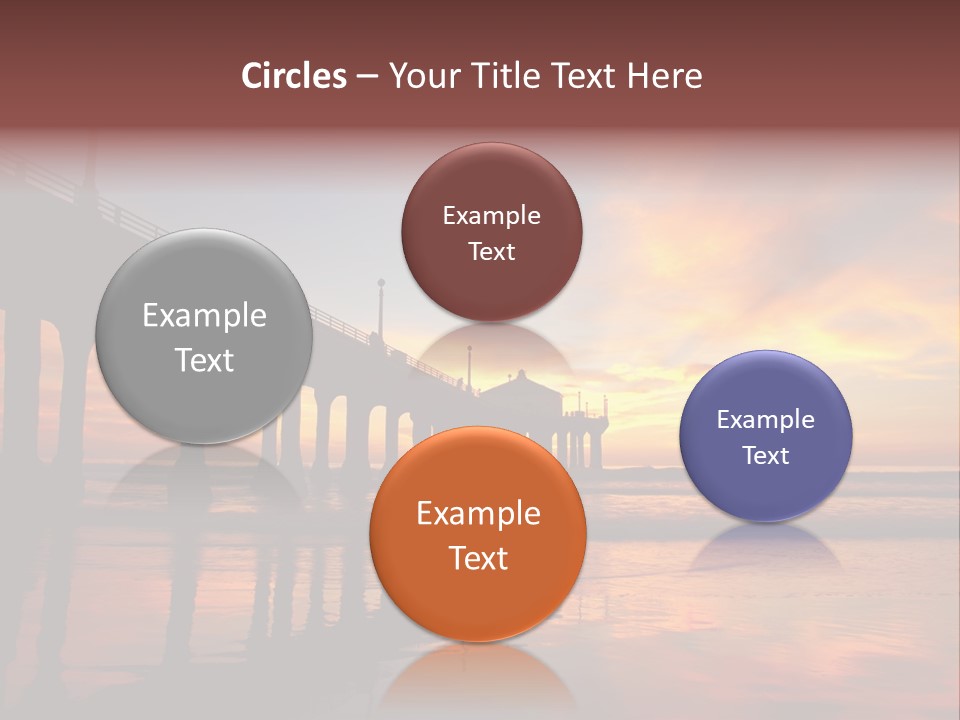 Circles – Your Title Text Here

Example Text

Example Text

Example Text

Example Text